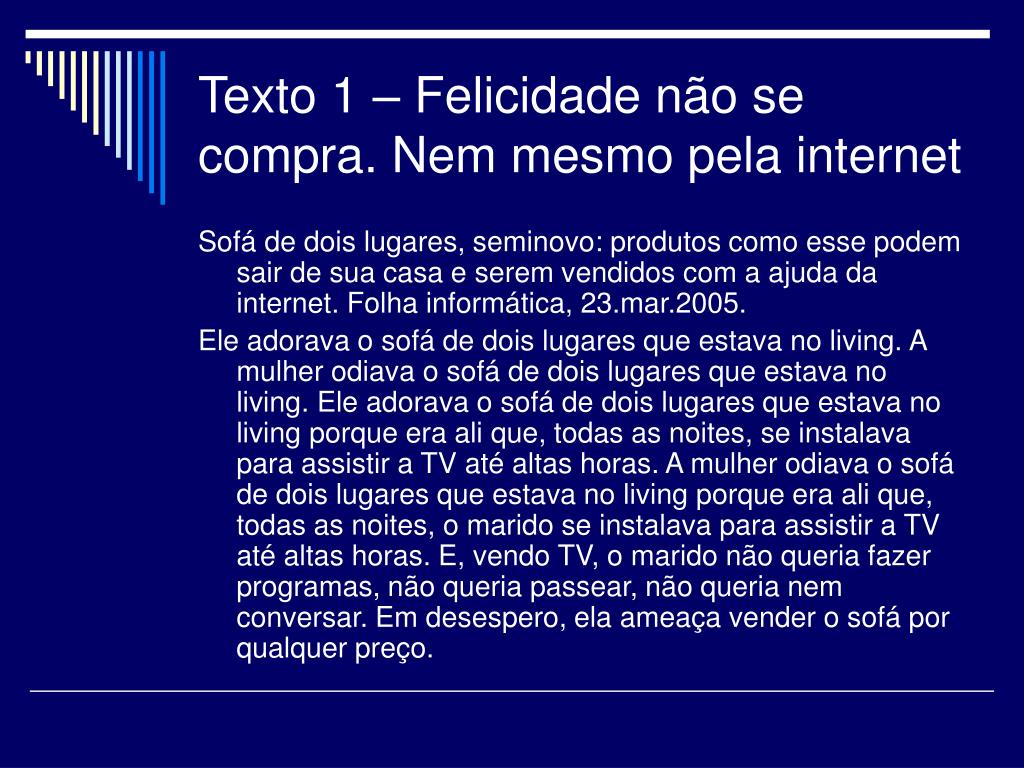 Texto 1 – Felicidade não se compra. Nem mesmo pela internet

Sofá de dois lugares, seminovo: produtos como esse podem sair de sua casa e serem vendidos com a ajuda da internet. Folha informática, 23.mar.2005.

Ele adorava o sofá de dois lugares que estava no living. A mulher odiava o sofá de dois lugares que estava no living. Ele adorava o sofá de dois lugares que estava no living porque era ali que, todas as noites, se instalava para assistir a TV até altas horas. A mulher odiava o sofá de dois lugares que estava no living porque era ali que, todas as noites, o marido se instalava para assistir a TV até altas horas. E, vendo TV, o marido não queria fazer programas, não queria passear, não queria nem conversar. Em desespero, ela ameaça vender o sofá por qualquer preço.